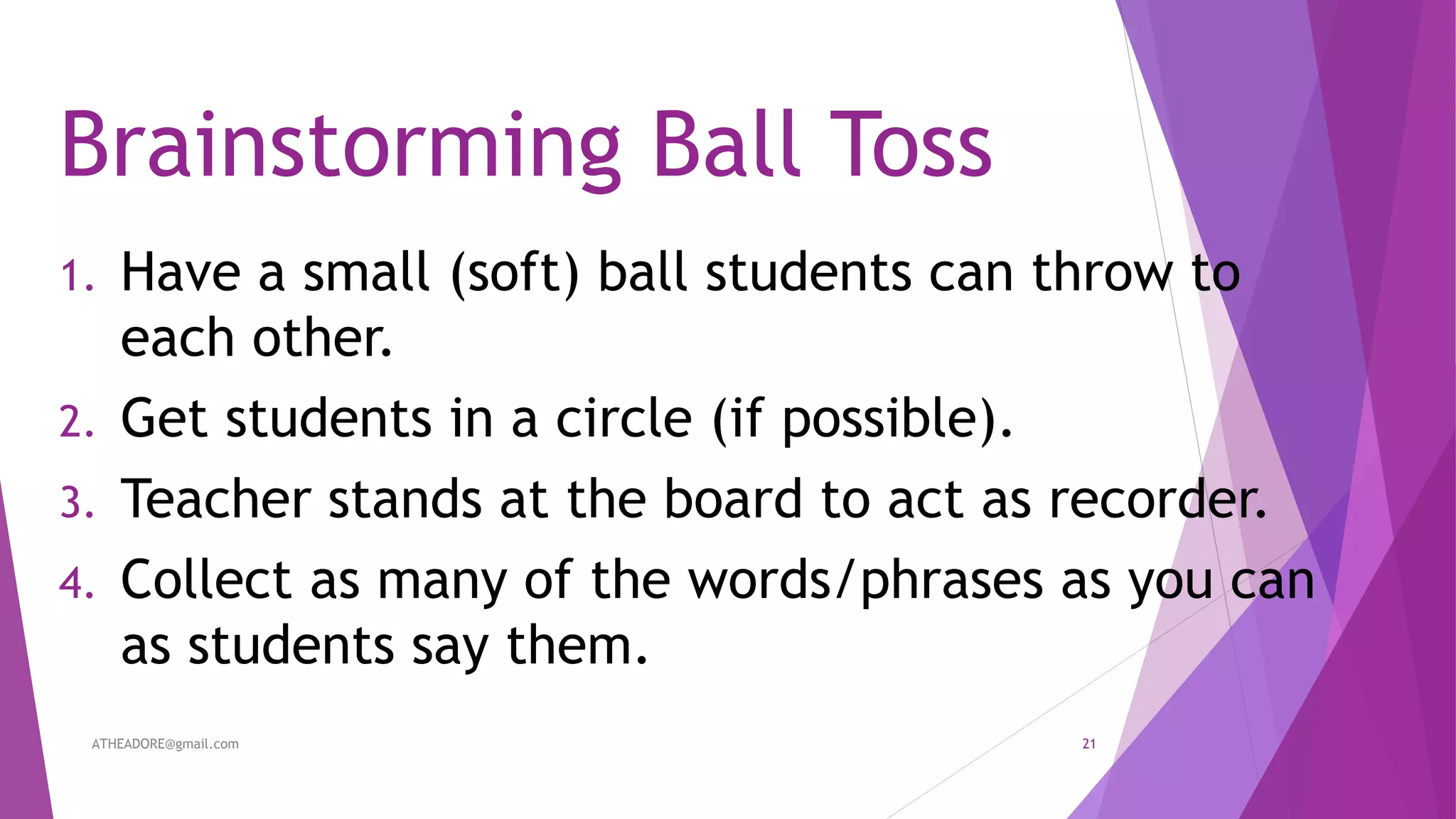 Brainstorming Ball Toss

1. Have a small (soft) ball students can throw to each other.
2. Get students in a circle (if possible).
3. Teacher stands at the board to act as recorder.
4. Collect as many of the words/phrases as you can as students say them.

ATHEADORE@gmail.com

21